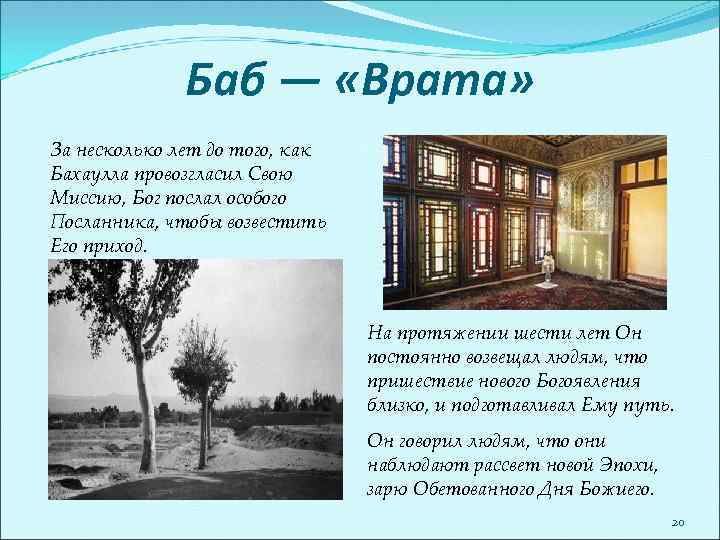 Баб — «Врата»

За несколько лет до того, как Бахаулла провозгласил Свою Миссию, Бог послал особого Посланника, чтобы возвестить Его приход.

На протяжении шести лет Он постоянно возвещал людям, что пришествие нового Богоявления близко, и подготавливал Ему путь.

Он говорил людям, что они наблюдают рассвет новой Эпохи, зарю Обетованного Дня Божиего.

20